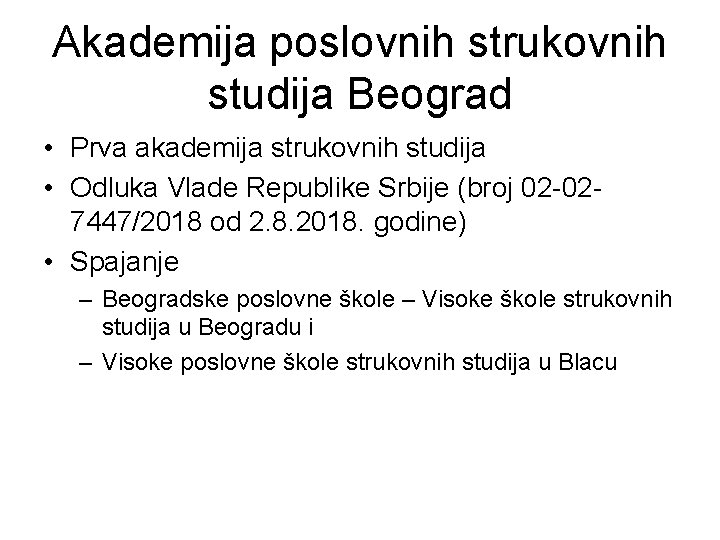 Akademija poslovnih strukovnih studija Beograd

• Prva akademija strukovnih studija
• Odluka Vlade Republike Srbije (broj 02-02-7447/2018 od 2.8.2018. godine)
• Spajanje
– Beogradske poslovne škole – Visoke škole strukovnih studija u Beogradu i
– Visoke poslovne škole strukovnih studija u Blacu